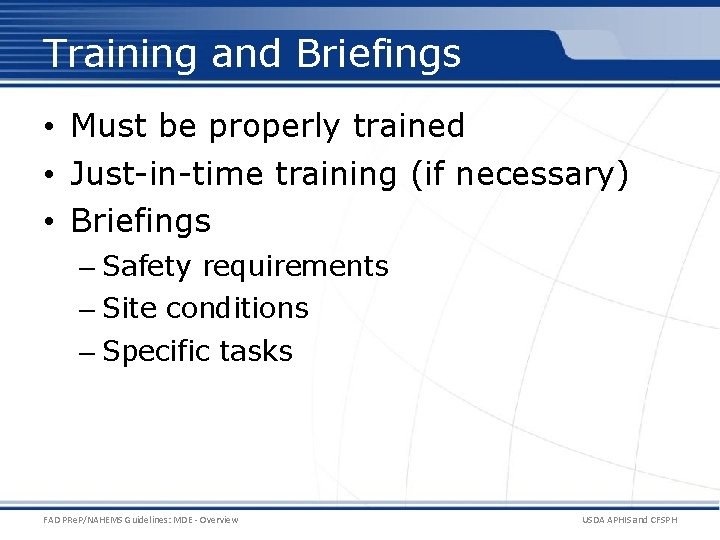 Training and Briefings

• Must be properly trained
• Just-in-time training (if necessary)
• Briefings
– Safety requirements
– Site conditions
– Specific tasks

FAD PReP/NAHEMS Guidelines: MDE - Overview

USDA APHIS and CFSPH